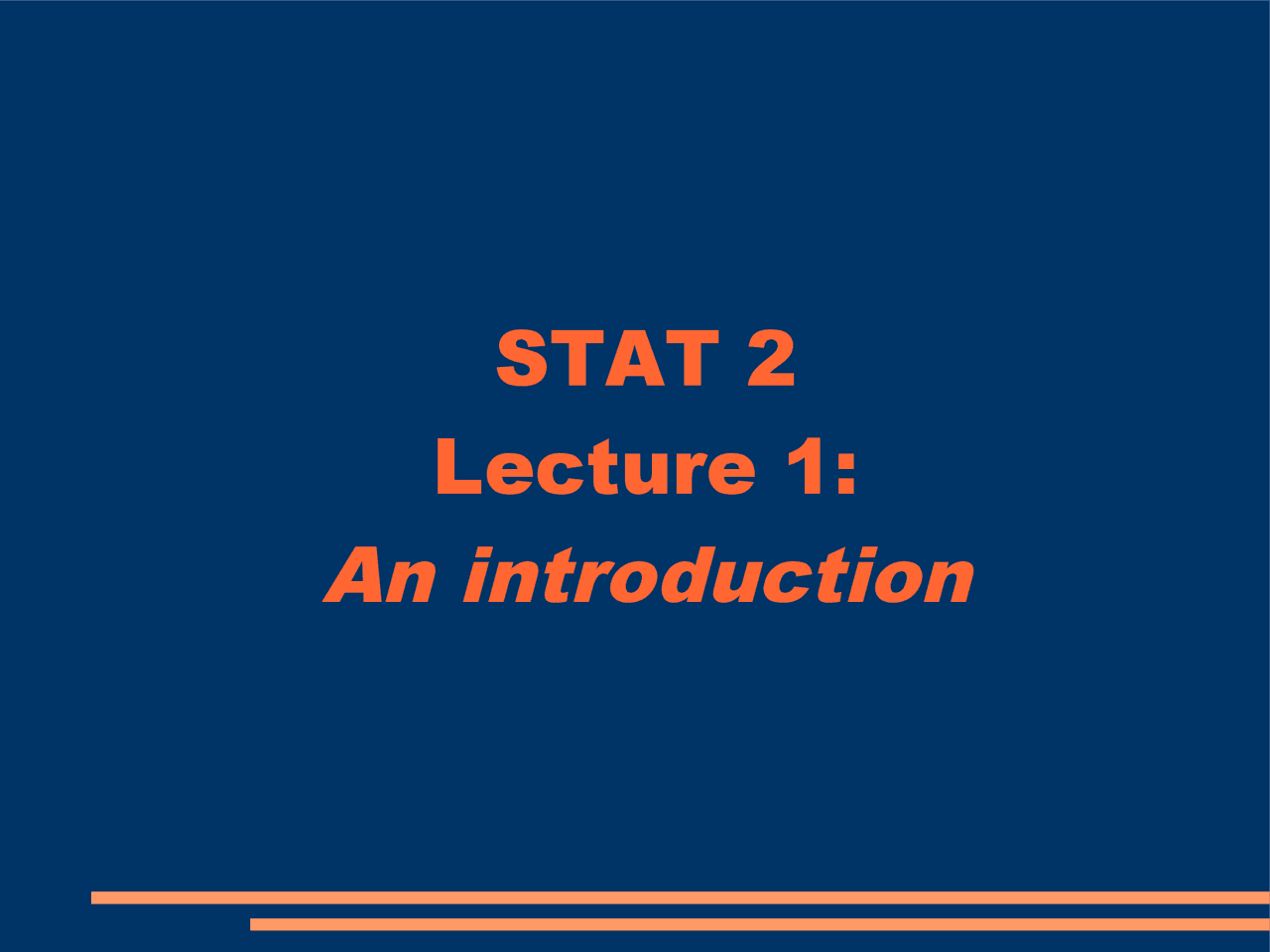 STAT 2
Lecture 1:
An introduction